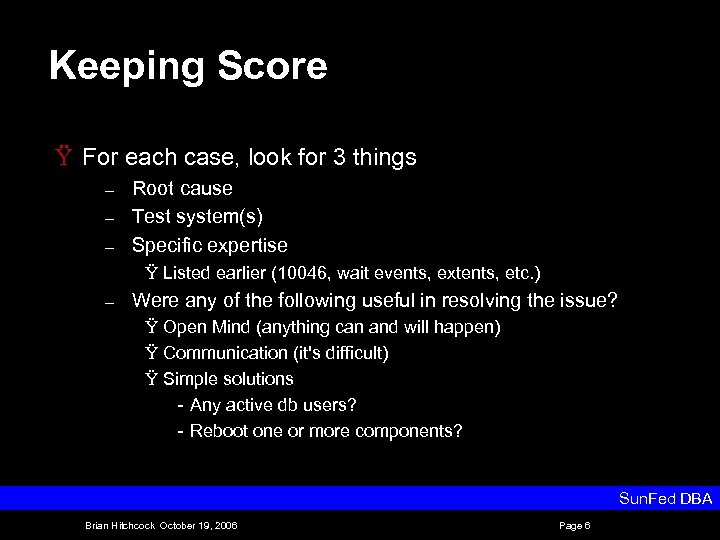 Keeping Score

Ÿ For each case, look for 3 things

– Root cause

– Test system(s)

– Specific expertise

Ÿ Listed earlier (10046, wait events, extents, etc.)

– Were any of the following useful in resolving the issue?

Ÿ Open Mind (anything can and will happen)

Ÿ Communication (it's difficult)

Ÿ Simple solutions

- Any active db users?

- Reboot one or more components?

SunFed DBA

Brian Hitchcock October 19, 2006

Page 6